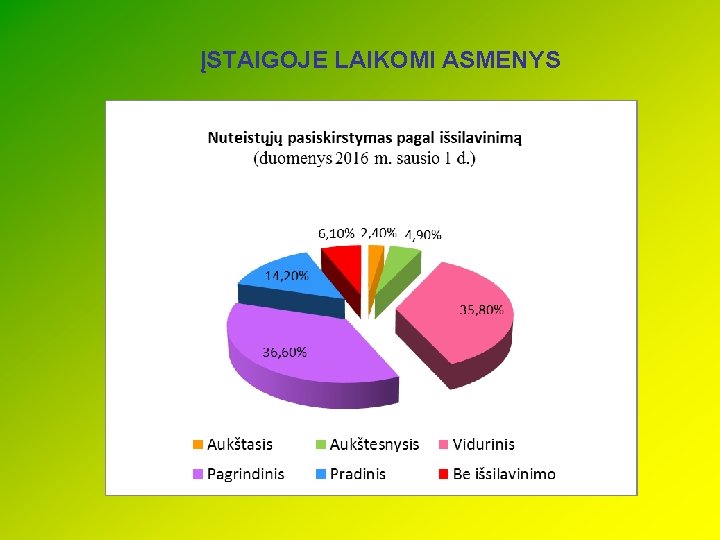 ĮSTAIGOJE LAIKOMI ASMENYS

Nuteistųjų pasiskirstymas pagal išsilavinimą
(duomenys 2016 m. sausio 1 d.)

6,10% 2,40% 4,90%

14,20%

35,80%

36,60%

Aukštasis
Aukštesnysis
Vidurinis
Pagrindinis
Pradinis
Be išsilavinimo